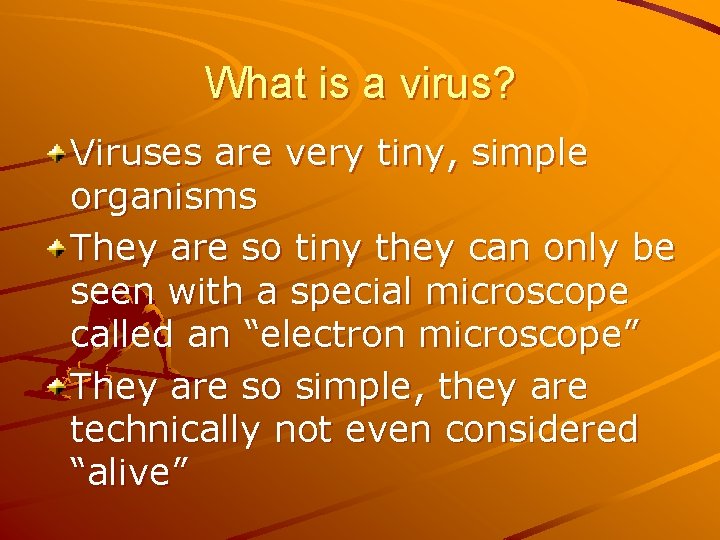 What is a virus?

Viruses are very tiny, simple organisms

They are so tiny they can only be seen with a special microscope called an “electron microscope”

They are so simple, they are technically not even considered “alive”